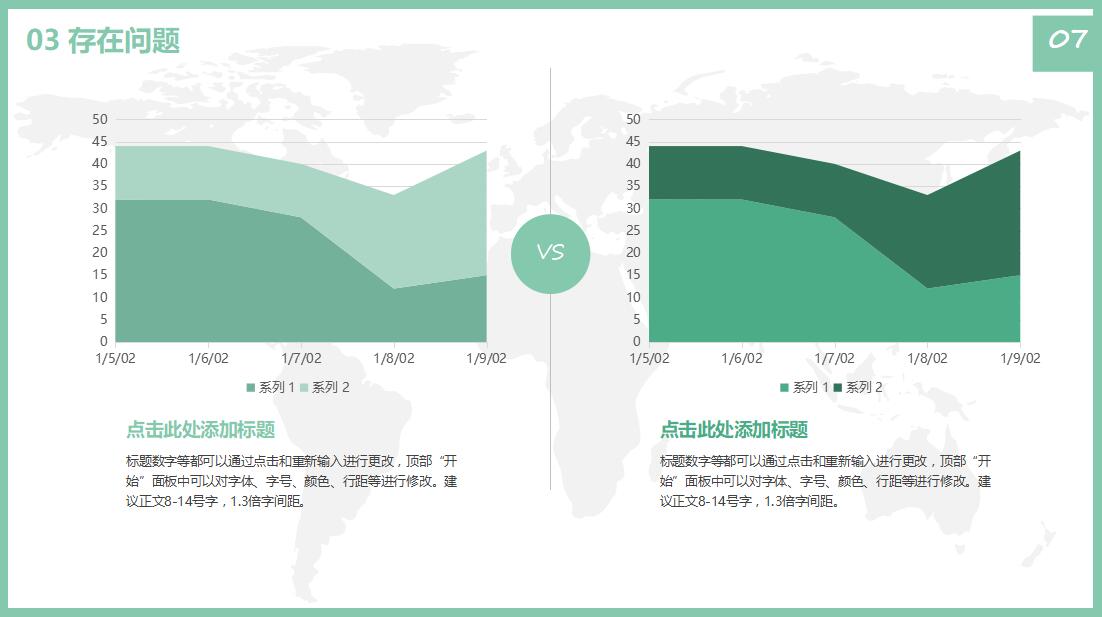 03 存在问题

07

50
45
40
35
30
25
20
15
10
5
0
1/5/02 1/6/02 1/7/02 1/8/02 1/9/02

系列 1 系列 2

VS

50
45
40
35
30
25
20
15
10
5
0
1/5/02 1/6/02 1/7/02 1/8/02 1/9/02

系列 1 系列 2

点击此处添加标题

标题数字等都可以通过点击和重新输入进行更改，顶部“开始”面板中可以对字体、字号、颜色、行距等进行修改。建议正文8-14号字，1.3倍字间距。

点击此处添加标题

标题数字等都可以通过点击和重新输入进行更改，顶部“开始”面板中可以对字体、字号、颜色、行距等进行修改。建议正文8-14号字，1.3倍字间距。